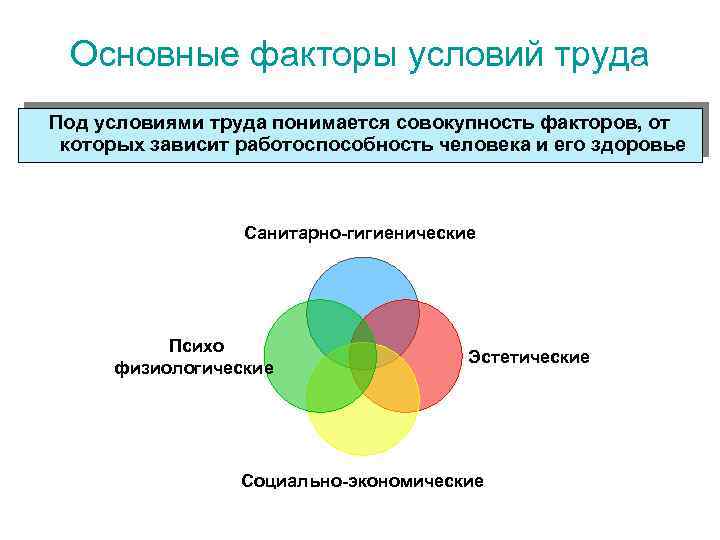 Основные факторы условий труда

Под условиями труда понимается совокупность факторов, от которых зависит работоспособность человека и его здоровье

Санитарно-гигиенические

Психо физиологические

Эстетические

Социально-экономические